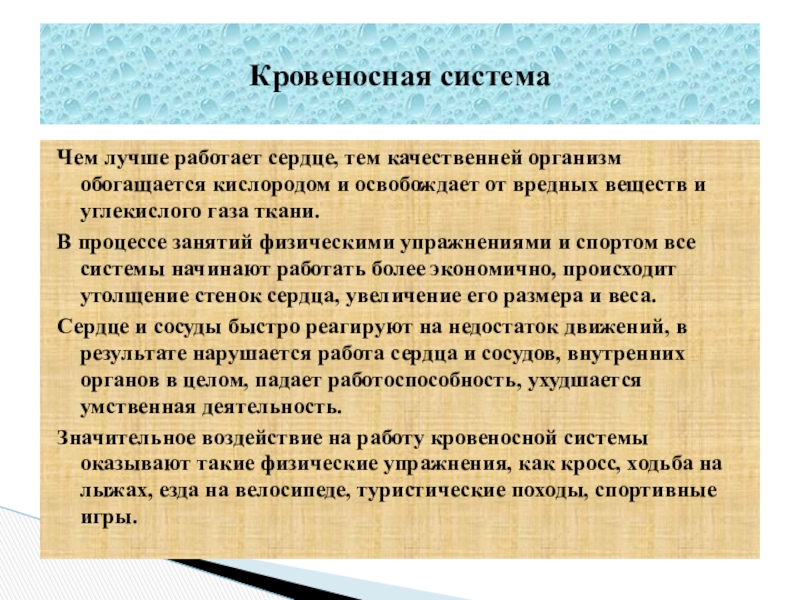 Кровеносная система

Чем лучше работает сердце, тем качественней организм обогащается кислородом и освобождает от вредных веществ и углекислого газа ткани.

В процессе занятий физическими упражнениями и спортом все системы начинают работать более экономично, происходит утолщение стенок сердца, увеличение его размера и веса.

Сердце и сосуды быстро реагируют на недостаток движений, в результате нарушается работа сердца и сосудов, внутренних органов в целом, падает работоспособность, ухудшается умственная деятельность.

Значительное воздействие на работу кровеносной системы оказывают такие физические упражнения, как кросс, ходьба на лыжах, езда на велосипеде, туристические походы, спортивные игры.